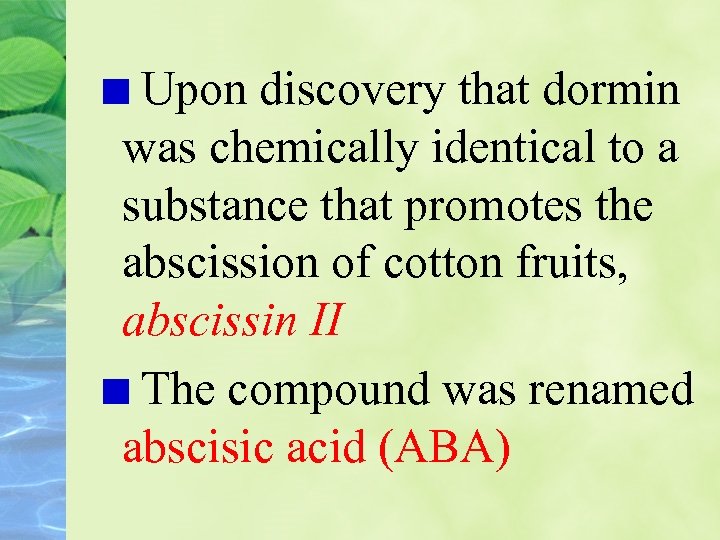 Upon discovery that dormin was chemically identical to a substance that promotes the abscission of cotton fruits, abscissin II

The compound was renamed abscisic acid (ABA)